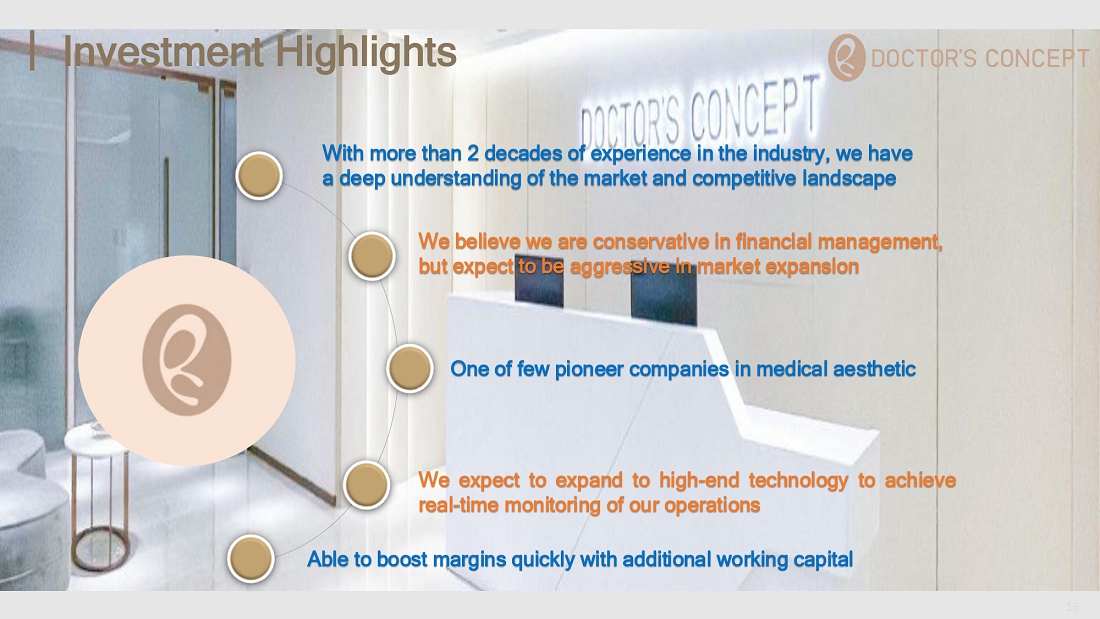 Investment Highlights

DOCTOR'S CONCEPT

DOCTOR'S CONCEPT

With more than 2 decades of experience in the industry, we have a deep understanding of the market and competitive landscape

We believe we are conservative in financial management, but expect to be aggressive in market expansion

One of few pioneer companies in medical aesthetic

We expect to expand to high-end technology to achieve real-time monitoring of our operations

Able to boost margins quickly with additional working capital

16